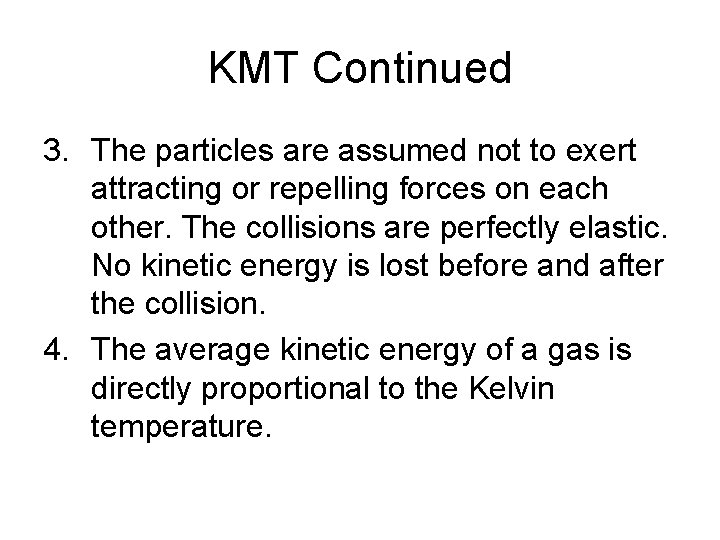 KMT Continued

3. The particles are assumed not to exert attracting or repelling forces on each other. The collisions are perfectly elastic. No kinetic energy is lost before and after the collision.

4. The average kinetic energy of a gas is directly proportional to the Kelvin temperature.